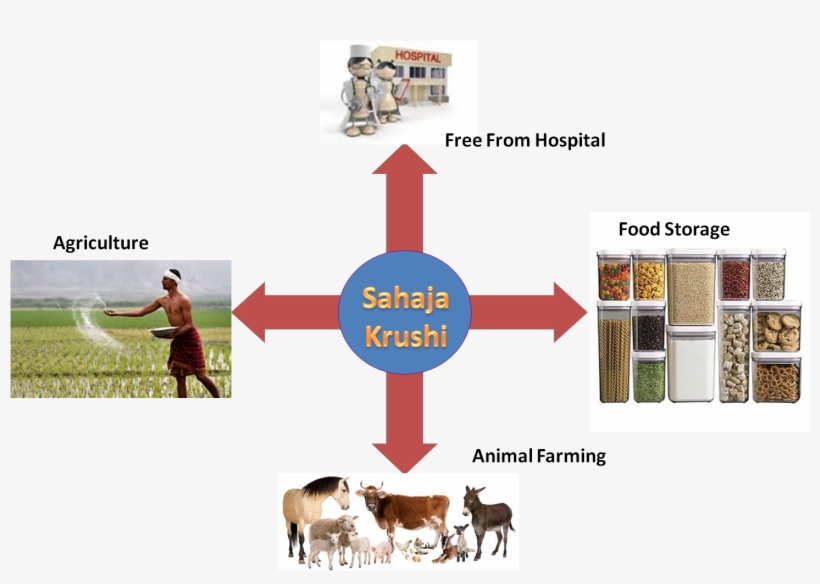 HOSPITAL

Free From Hospital

Agriculture

Sahaja Krushi

Food Storage

Animal Farming